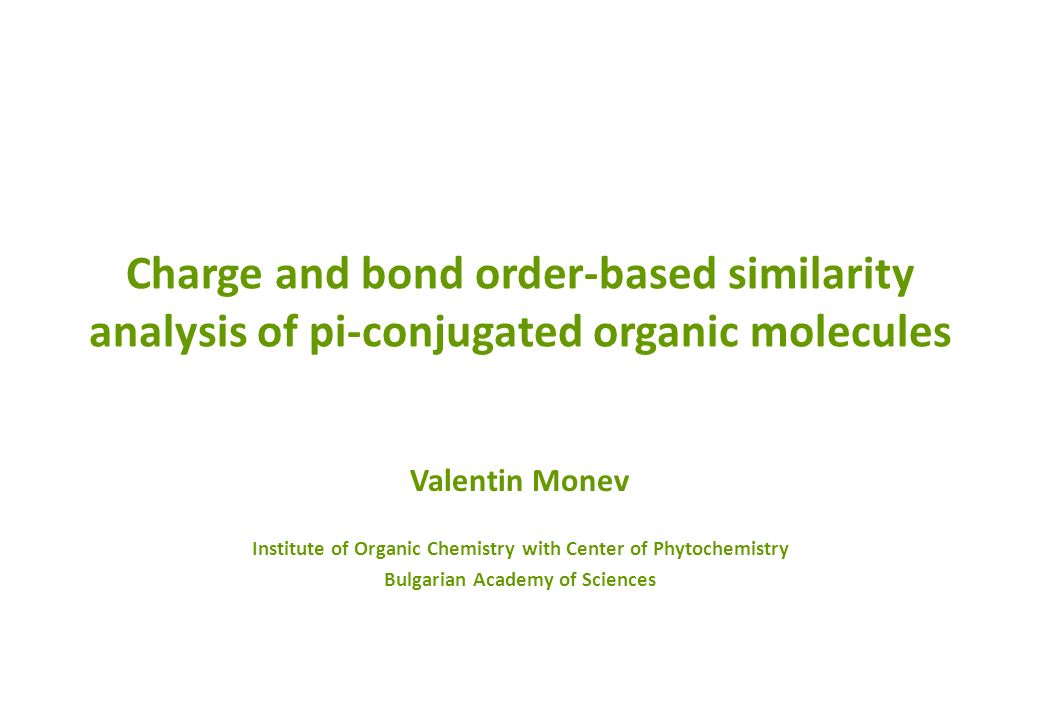 Charge and bond order-based similarity analysis of pi-conjugated organic molecules

Valentin Monev

Institute of Organic Chemistry with Center of Phytochemistry
Bulgarian Academy of Sciences